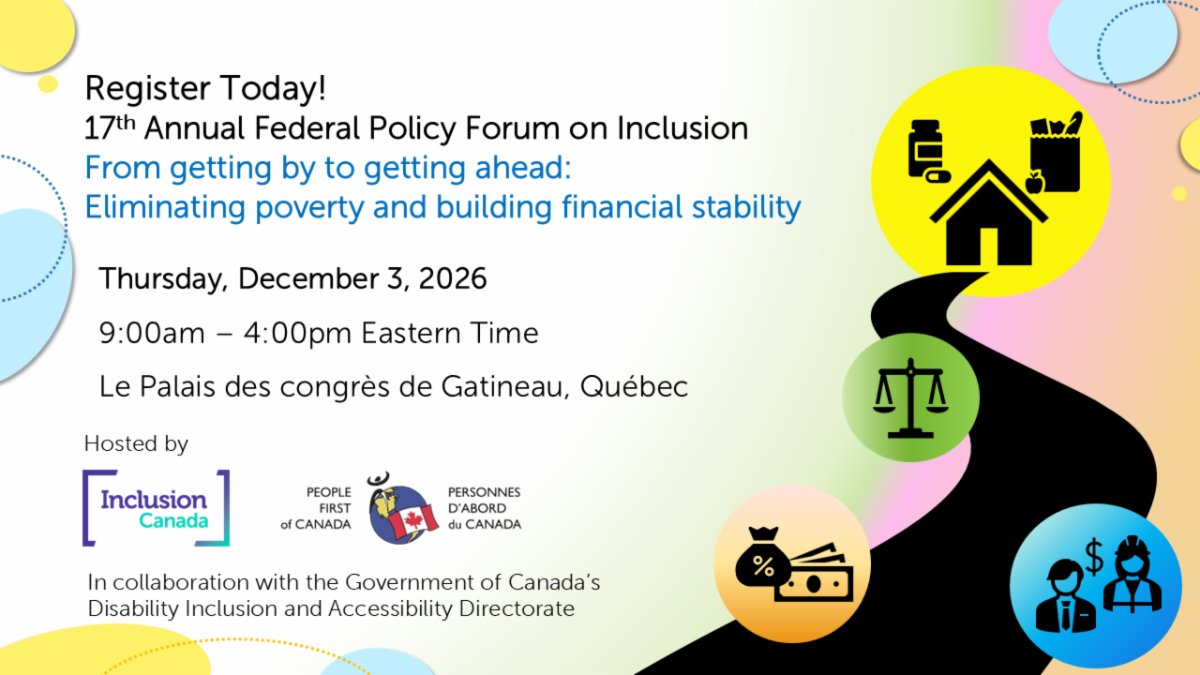 Register Today!
17$^{th}$ Annual Federal Policy Forum on Inclusion
From getting by to getting ahead: Eliminating poverty and building financial stability

Thursday, December 3, 2026

9:00am – 4:00pm Eastern Time

Le Palais des congrès de Gatineau, Québec

Hosted by

Inclusion Canada

PEOPLE FIRST of CANADA

PERSONNES D'ABORD du CANADA

In collaboration with the Government of Canada's Disability Inclusion and Accessibility Directorate

%

$